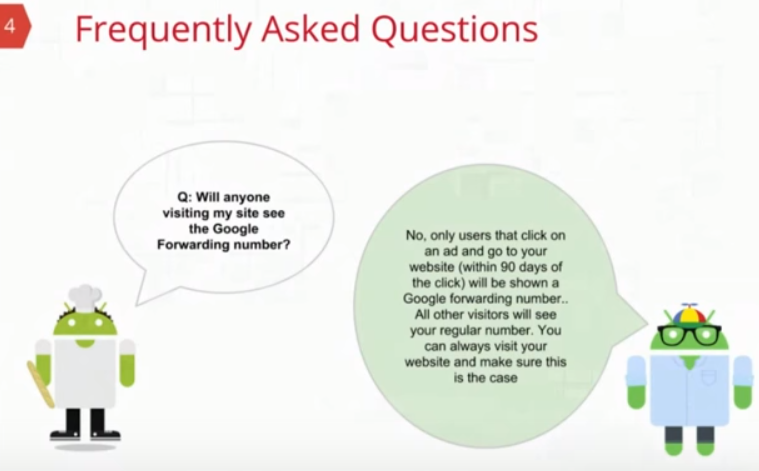 4

Frequently Asked Questions

Q: Will anyone visiting my site see the Google Forwarding number?

No, only users that click on an ad and go to your website (within 90 days of the click) will be shown a Google forwarding number.. All other visitors will see your regular number. You can always visit your website and make sure this is the case